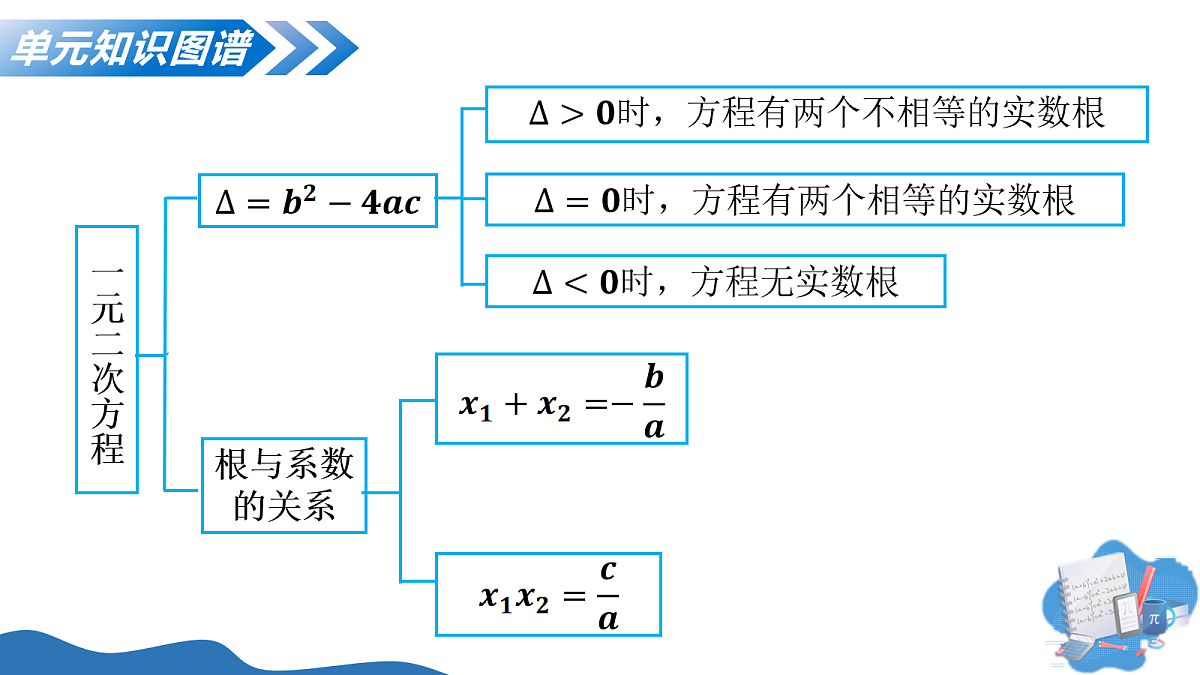 单元知识图谱

一元二次方程

$\Delta = b^2 - 4ac$

$\Delta > 0$时，方程有两个不相等的实数根

$\Delta = 0$时，方程有两个相等的实数根

$\Delta < 0$时，方程无实数根

根与系数的关系

$x_1 + x_2 = -\frac{b}{a}$

$x_1 x_2 = \frac{c}{a}$